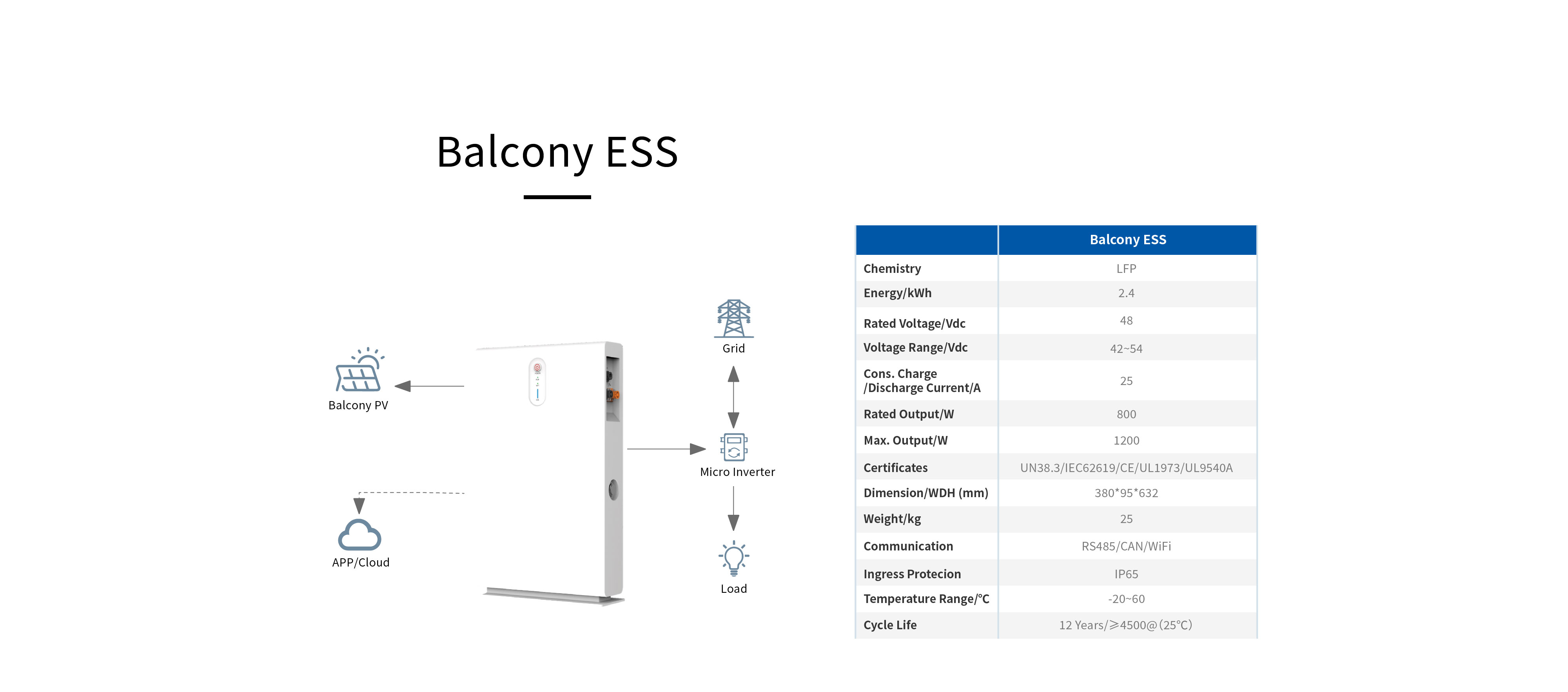 Balcony ESS

Balcony PV

APP/Cloud

Grid

Micro Inverter

Load

| | Balcony ESS |
|---|---|
| Chemistry | LFP |
| Energy/kWh | 2.4 |
| Rated Voltage/Vdc | 48 |
| Voltage Range/Vdc | 42~54 |
| Cons. Charge /Discharge Current/A | 25 |
| Rated Output/W | 800 |
| Max. Output/W | 1200 |
| Certificates | UN38.3/IEC62619/CE/UL1973/UL9540A |
| Dimension/WDH (mm) | 380*95*632 |
| Weight/kg | 25 |
| Communication | RS485/CAN/WiFi |
| Ingress Protecion | IP65 |
| Temperature Range/℃ | -20~60 |
| Cycle Life | 12 Years/≥4500@(25℃) |